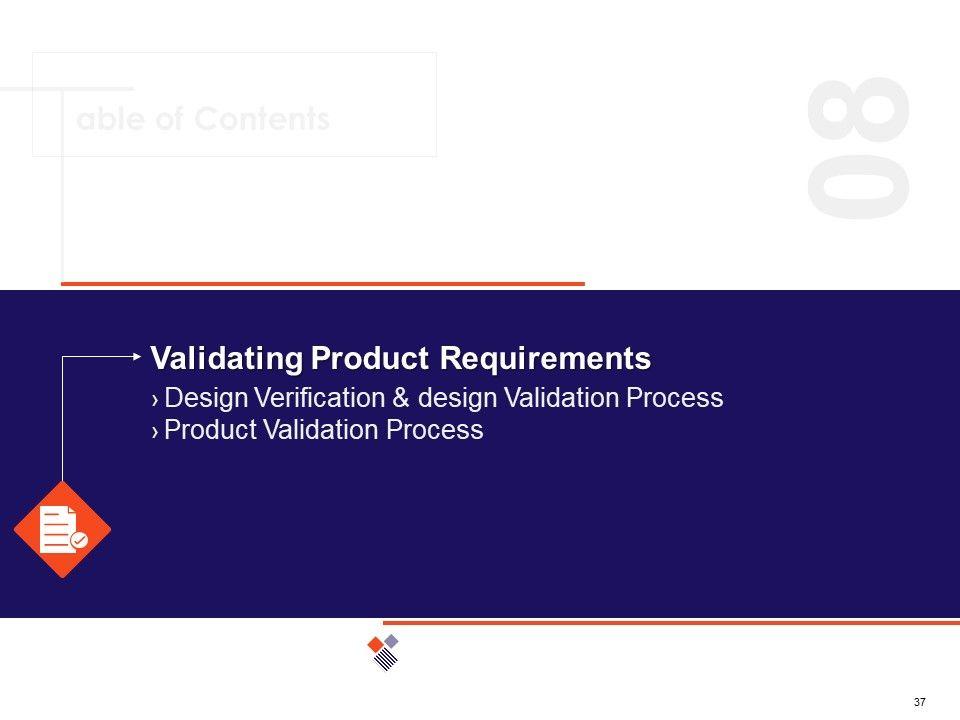 Table of Contents

08

Validating Product Requirements
› Design Verification & design Validation Process
› Product Validation Process

37